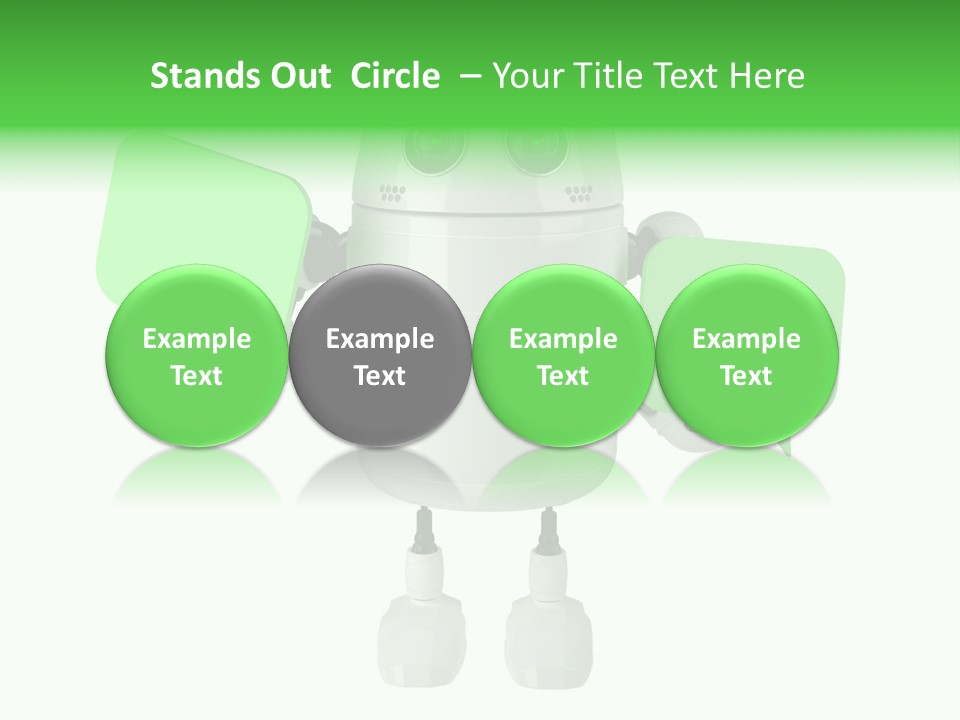 Stands Out Circle – Your Title Text Here

Example Text

Example Text

Example Text

Example Text